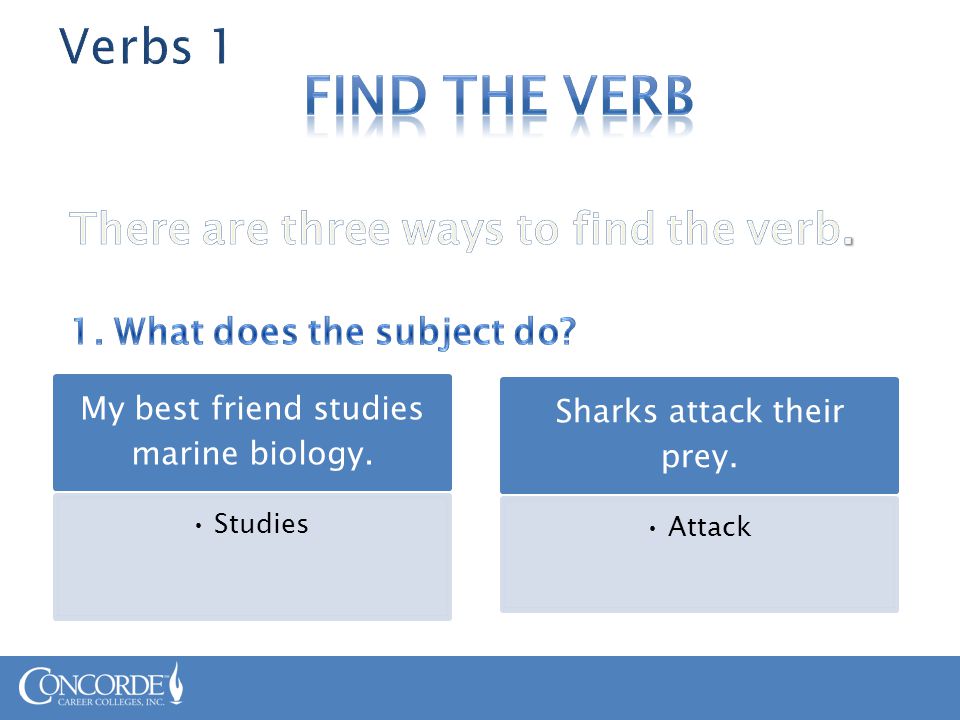 Verbs 1

FIND THE VERB

There are three ways to find the verb.

1. What does the subject do?

My best friend studies marine biology.

• Studies

Sharks attack their prey.

• Attack

CONCORDE
CAREER COLLEGES, INC.